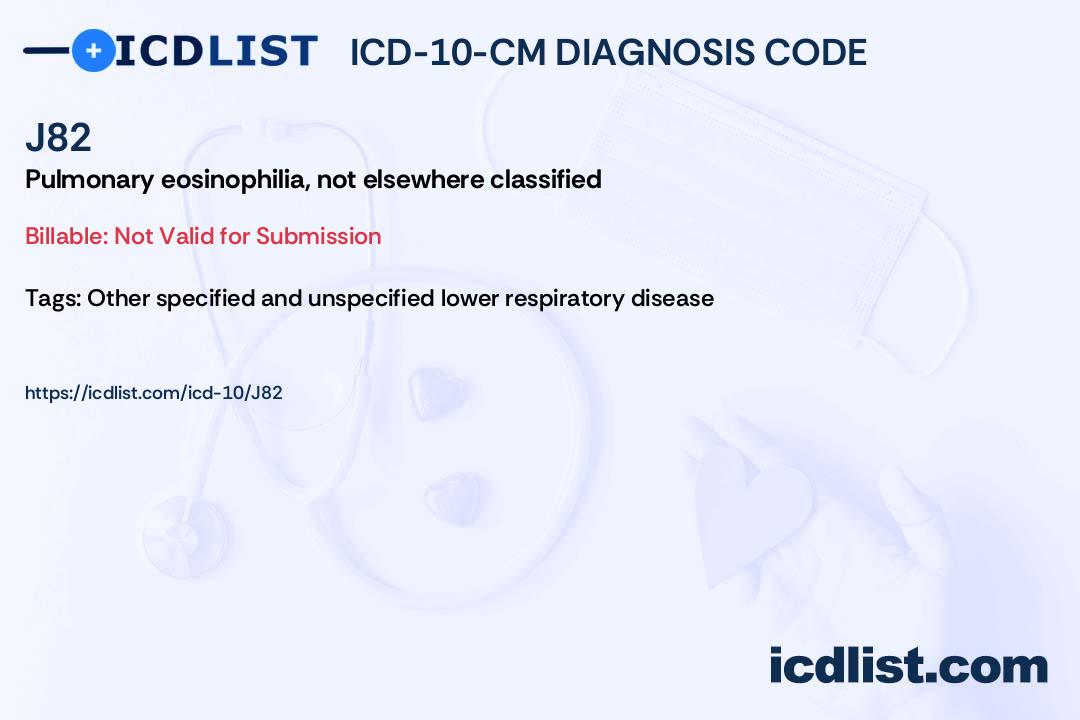 ICDLIST ICD-10-CM DIAGNOSIS CODE

J82

Pulmonary eosinophilia, not elsewhere classified

Billable: Not Valid for Submission

Tags: Other specified and unspecified lower respiratory disease

https://icdlist.com/icd-10/J82

icdlist.com